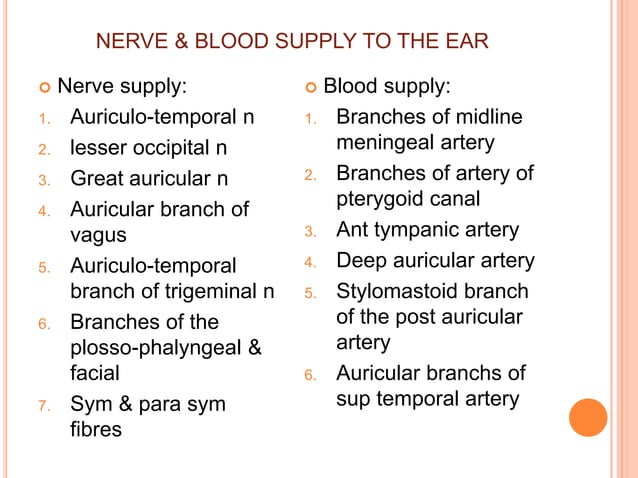 NERVE & BLOOD SUPPLY TO THE EAR

Nerve supply:
1. Auriculo-temporal n
2. lesser occipital n
3. Great auricular n
4. Auricular branch of vagus
5. Auriculo-temporal branch of trigeminal n
6. Branches of the plosso-phalyngeal & facial
7. Sym & para sym fibres

Blood supply:
1. Branches of midline meningeal artery
2. Branches of artery of pterygoid canal
3. Ant tympanic artery
4. Deep auricular artery
5. Stylomastoid branch of the post auricular artery
6. Auricular branchs of sup temporal artery